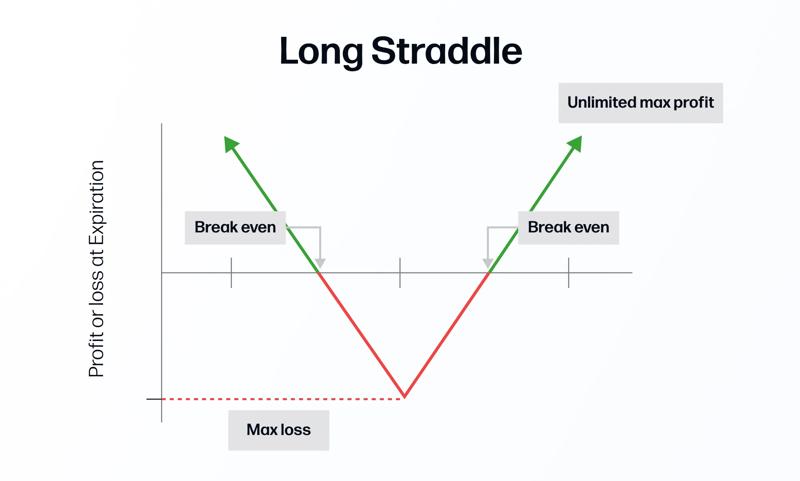 Long Straddle

Unlimited max profit

Profit or loss at Expiration

Break even

Break even

Max loss